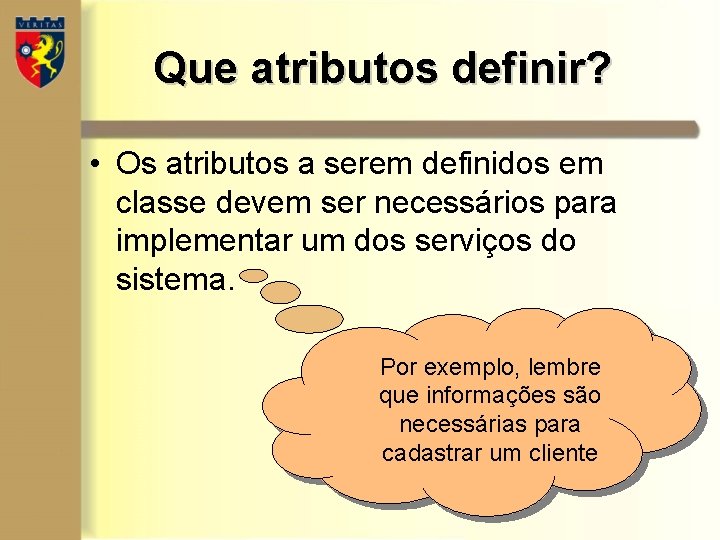 VERITAS

Que atributos definir?

• Os atributos a serem definidos em classe devem ser necessários para implementar um dos serviços do sistema.

Por exemplo, lembre que informações são necessárias para cadastrar um cliente